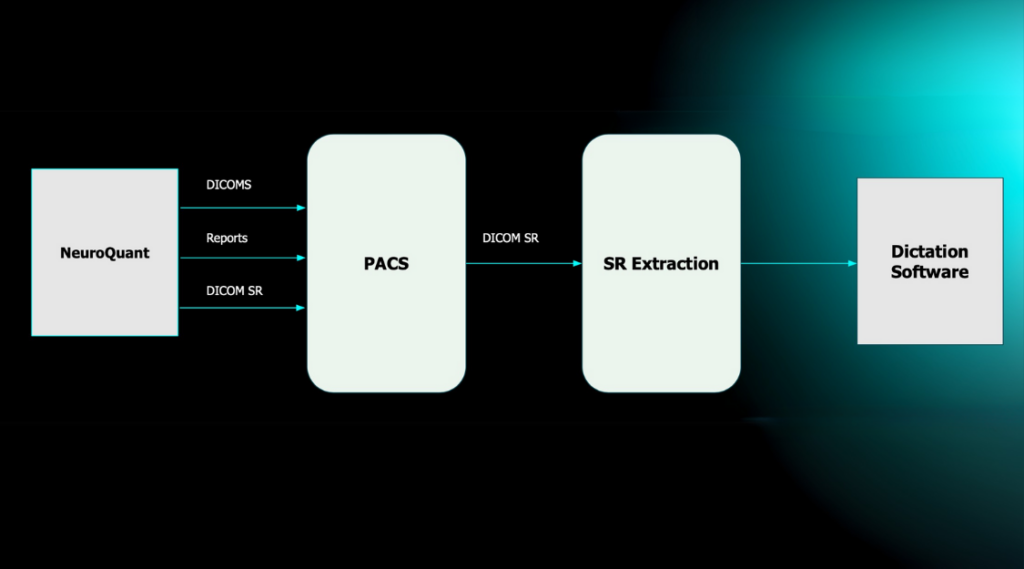 NeuroQuant

DICOMS

Reports

DICOM SR

PACS

DICOM SR

SR Extraction

Dictation Software